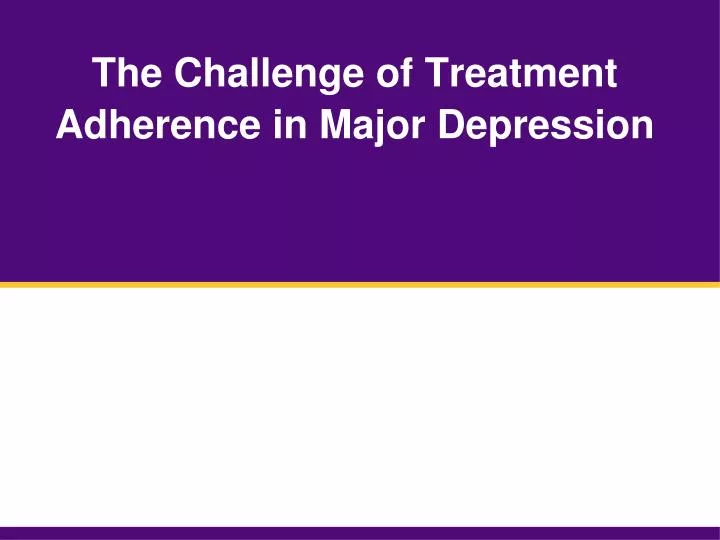 The Challenge of Treatment Adherence in Major Depression